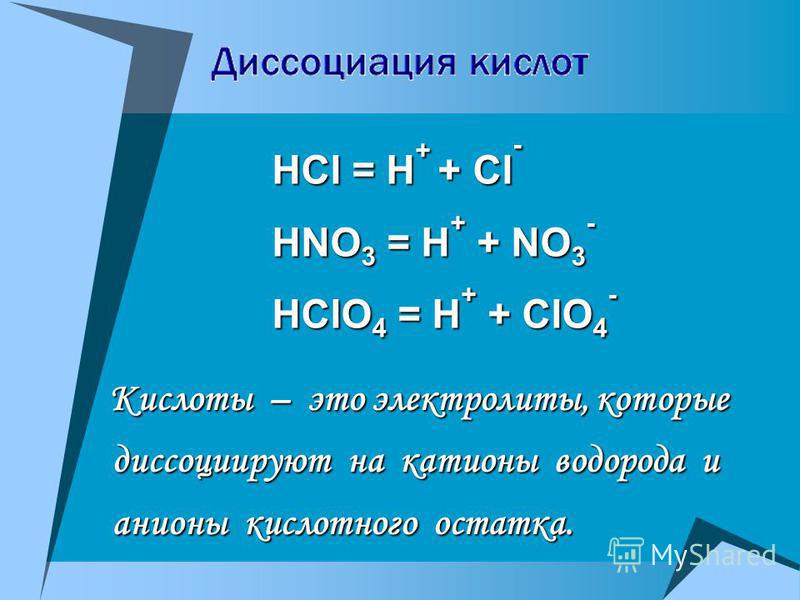 Диссоциация кислот

$HCl = H^+ + Cl^-$

$HNO_3 = H^+ + NO_3^-$

$HClO_4 = H^+ + ClO_4^-$

Кислоты – это электролиты, которые диссоциируют на катионы водорода и анионы кислотного остатка.

MyShared